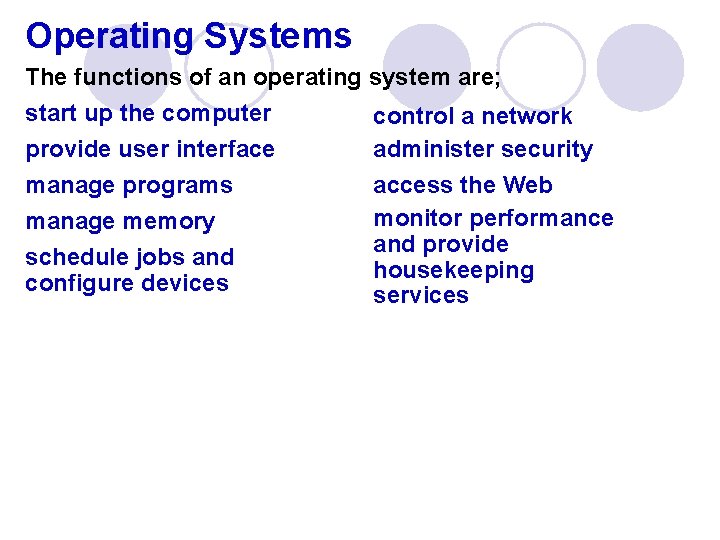 Operating Systems

The functions of an operating system are;

start up the computer

provide user interface

manage programs

manage memory

schedule jobs and configure devices

control a network

administer security

access the Web

monitor performance and provide housekeeping services